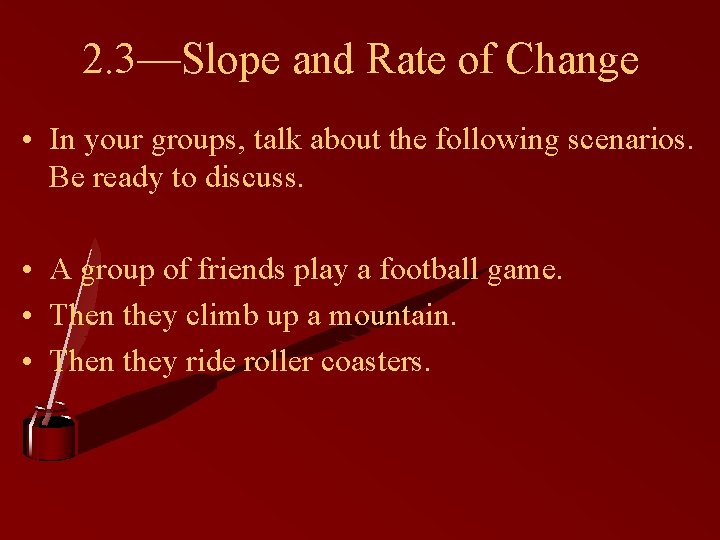 2.3—Slope and Rate of Change

• In your groups, talk about the following scenarios. Be ready to discuss.

• A group of friends play a football game.
• Then they climb up a mountain.
• Then they ride roller coasters.